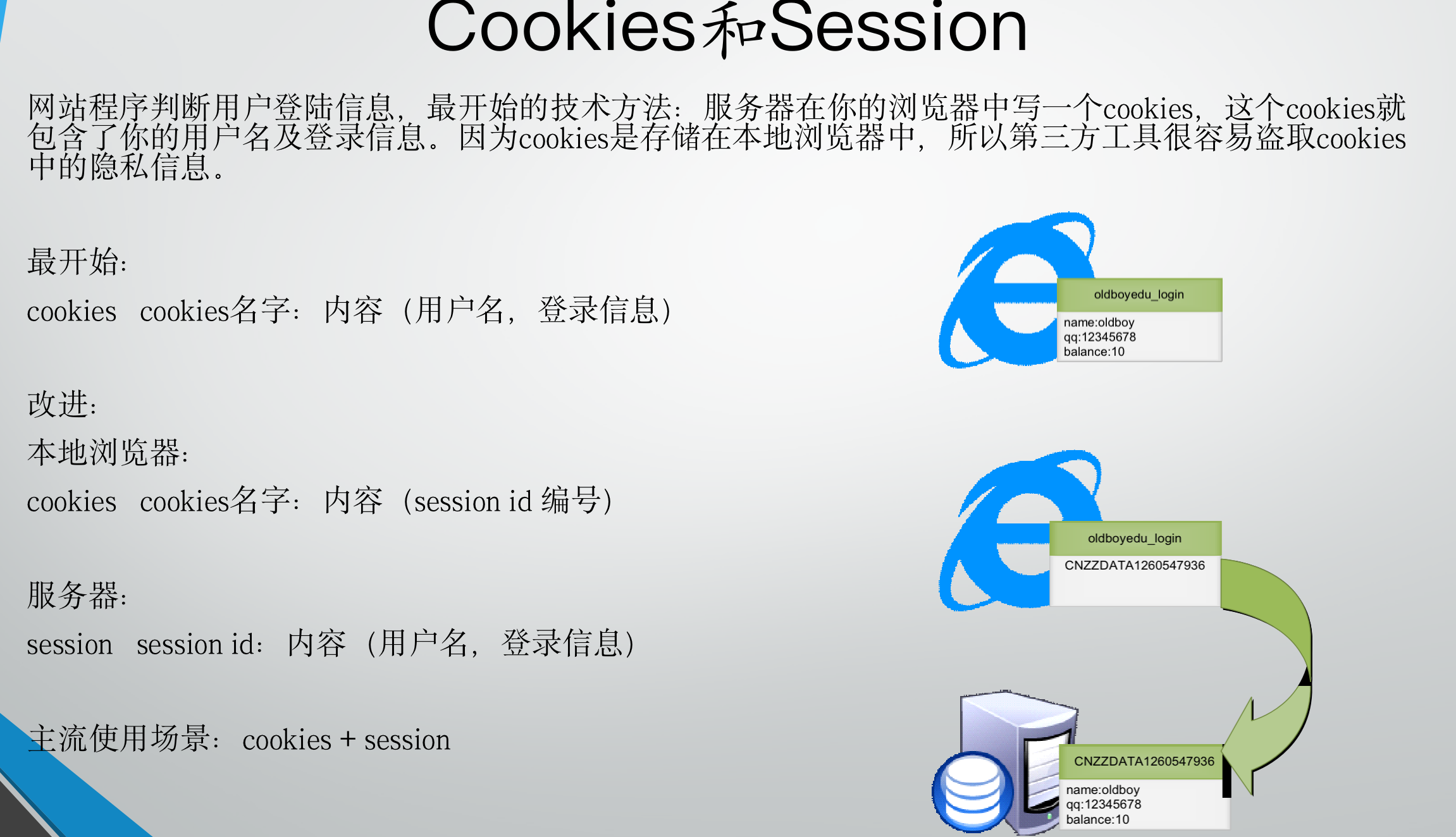 Cookies和Session

网站程序判断用户登陆信息，最开始的技术方法：服务器在你的浏览器中写一个cookies，这个cookies就包含了你的用户名及登录信息。因为cookies是存储在本地浏览器中，所以第三方工具很容易盗取cookies中的隐私信息。

最开始：

cookies　cookies名字：内容（用户名，登录信息）

改进：

本地浏览器：

cookies　cookies名字：内容（session id 编号）

服务器：

session　session id：内容（用户名，登录信息）

主流使用场景：cookies + session

oldboyedu_login

name:oldboy
qq:12345678
balance:10

oldboyedu_login

CNZZDATA1260547936

CNZZDATA1260547936

name:oldboy
qq:12345678
balance:10